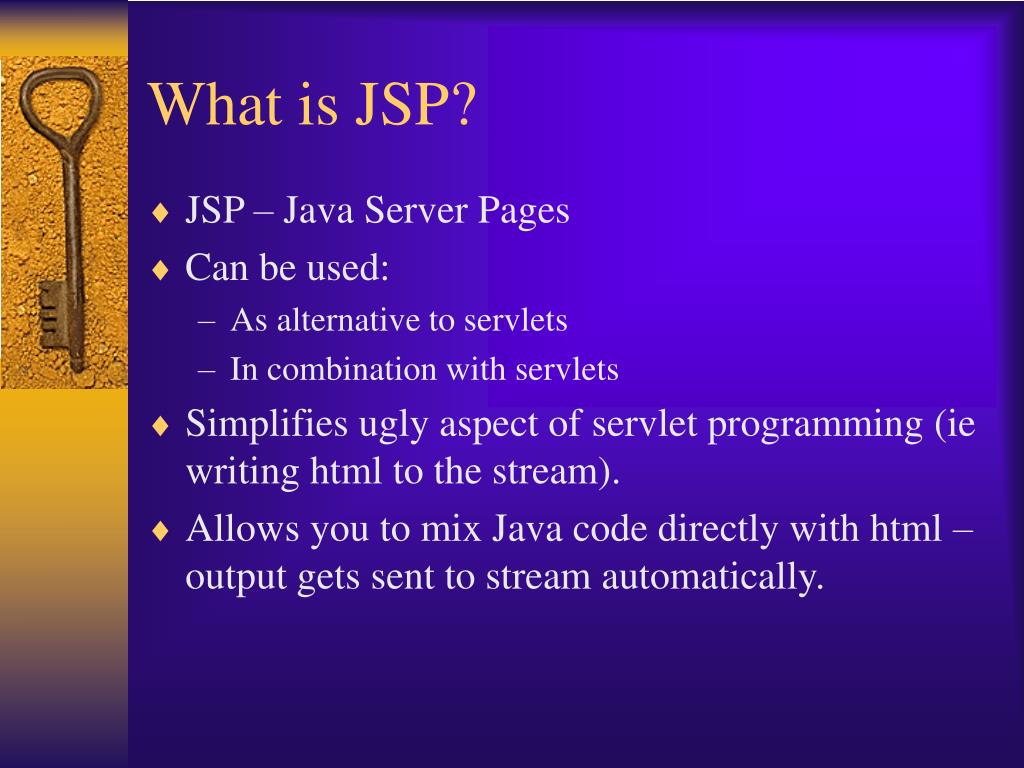 What is JSP?

♦ JSP – Java Server Pages
♦ Can be used:
– As alternative to servlets
– In combination with servlets
♦ Simplifies ugly aspect of servlet programming (ie writing html to the stream).
♦ Allows you to mix Java code directly with html – output gets sent to stream automatically.